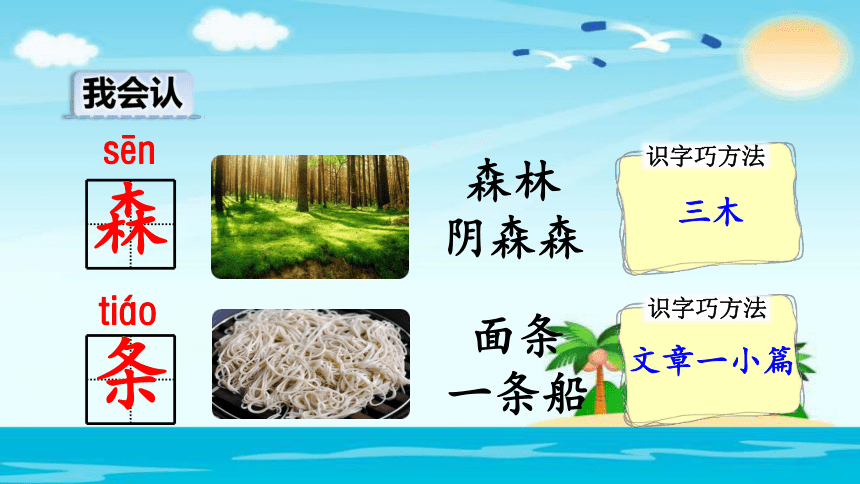 我会认

sēn
森

森林
阴森森

识字巧方法
三木

tiáo
条

面条
一条船

识字巧方法
文章一小篇